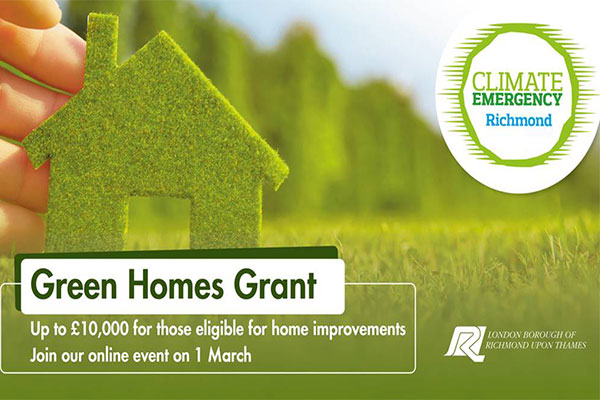 CLIMATE
EMERGENCY
Richmond

Green Homes Grant

Up to £10,000 for those eligible for home improvements
Join our online event on 1 March

LONDON BOROUGH OF
RICHMOND UPON THAMES